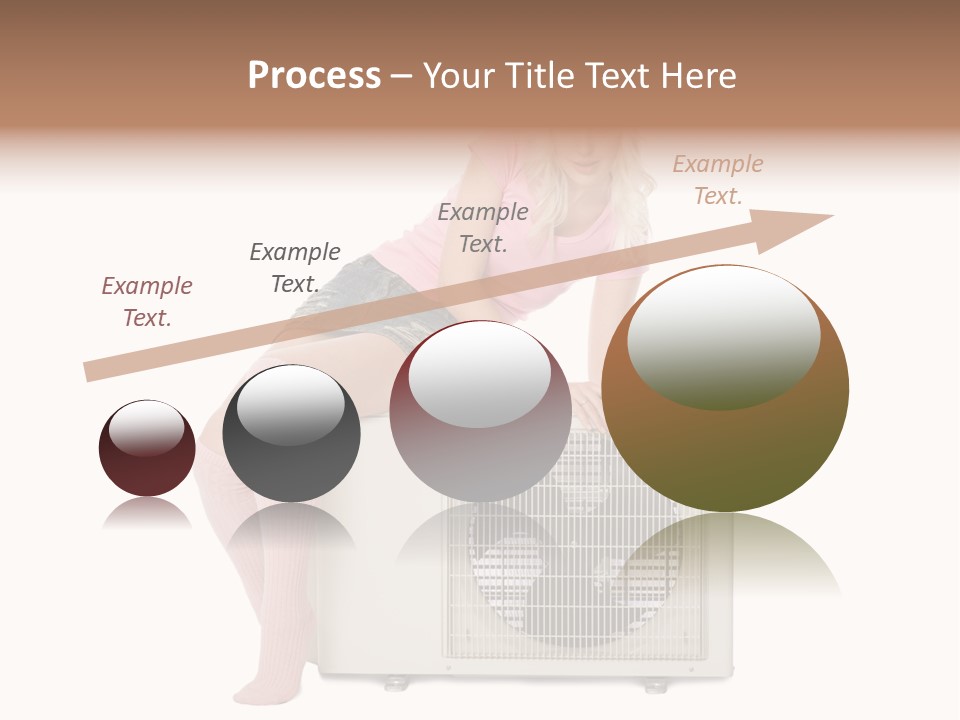 Process – Your Title Text Here

Example Text.

Example Text.

Example Text.

Example Text.